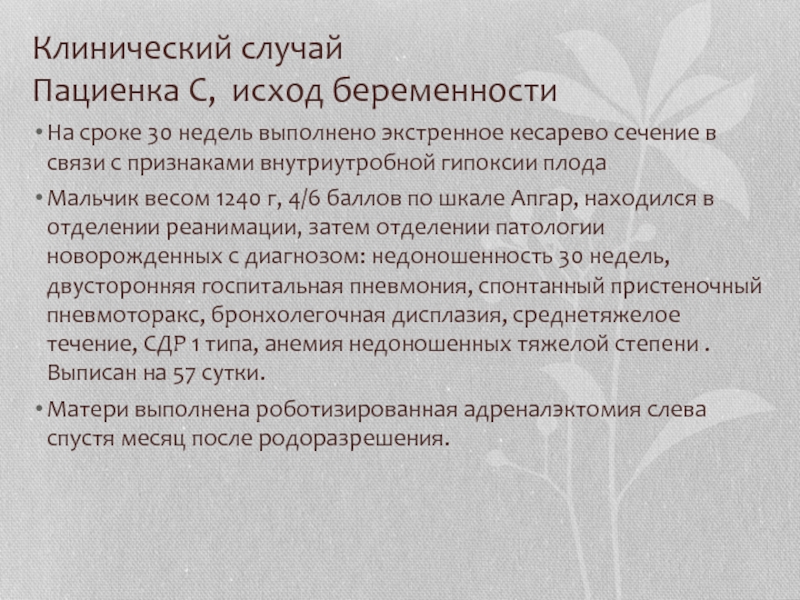 Клинический случай
Пациенка С, исход беременности

• На сроке 30 недель выполнено экстренное кесарево сечение в связи с признаками внутриутробной гипоксии плода

• Мальчик весом 1240 г, 4/6 баллов по шкале Апгар, находился в отделении реанимации, затем отделении патологии новорожденных с диагнозом: недоношенность 30 недель, двусторонняя госпитальная пневмония, спонтанный пристеночный пневмоторакс, бронхолегочная дисплазия, среднетяжелое течение, СДР 1 типа, анемия недоношенных тяжелой степени . Выписан на 57 сутки.

• Матери выполнена роботизированная адреналэктомия слева спустя месяц после родоразрешения.